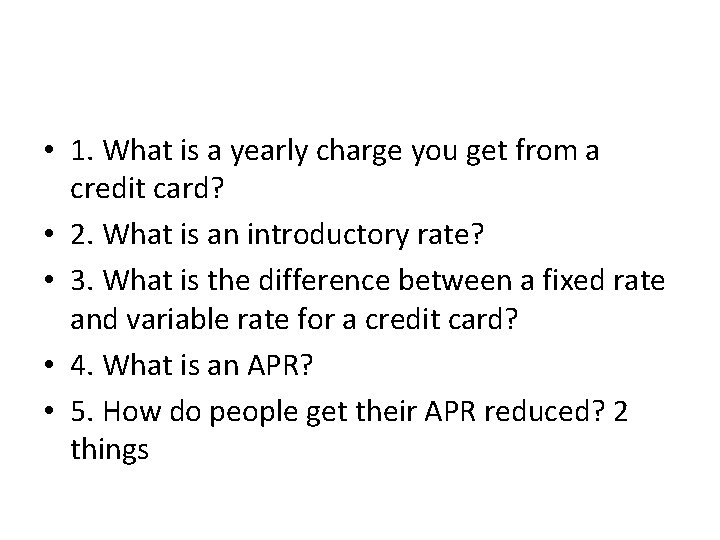 • 1. What is a yearly charge you get from a credit card?
• 2. What is an introductory rate?
• 3. What is the difference between a fixed rate and variable rate for a credit card?
• 4. What is an APR?
• 5. How do people get their APR reduced? 2 things